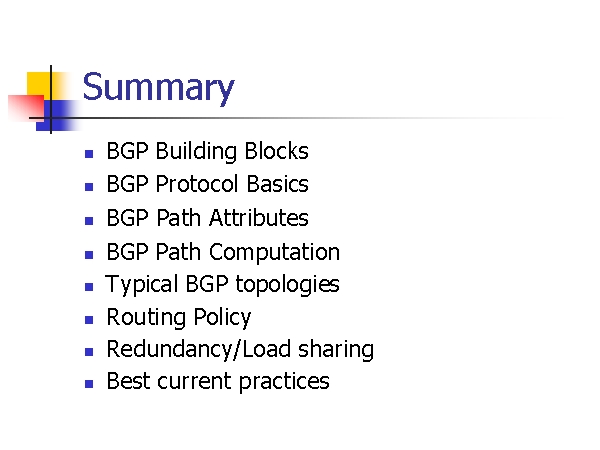 Summary

- BGP Building Blocks
- BGP Protocol Basics
- BGP Path Attributes
- BGP Path Computation
- Typical BGP topologies
- Routing Policy
- Redundancy/Load sharing
- Best current practices